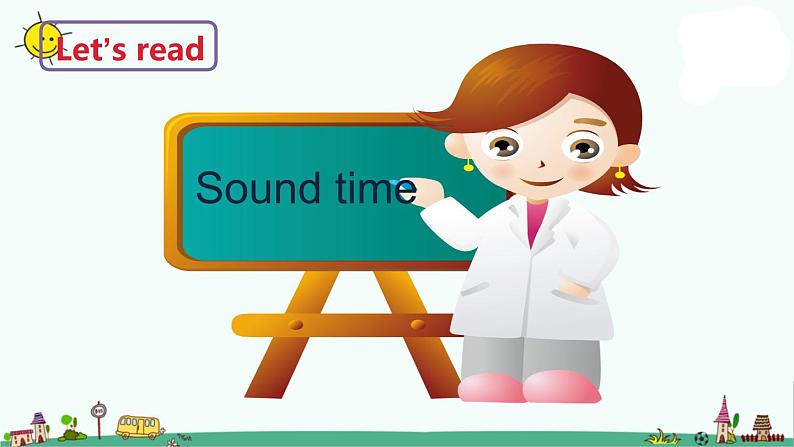 Let's read

Sound time